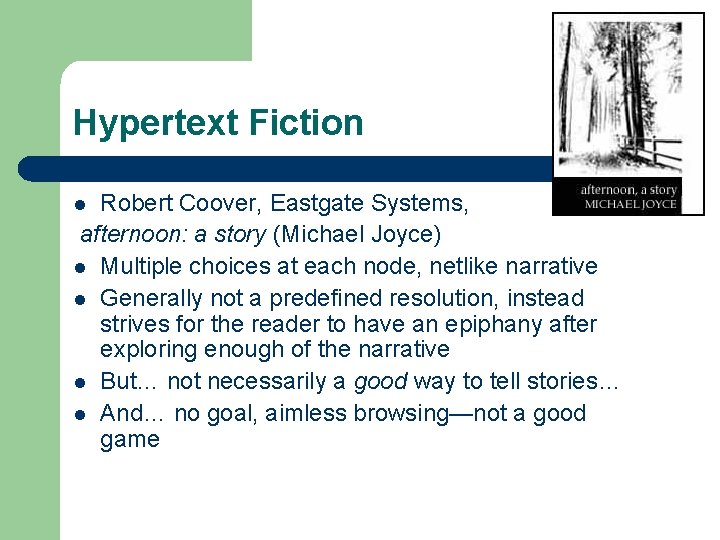 Hypertext Fiction

afternoon, a story
MICHAEL JOYCE

- Robert Coover, Eastgate Systems, afternoon: a story (Michael Joyce)
- Multiple choices at each node, netlike narrative
- Generally not a predefined resolution, instead strives for the reader to have an epiphany after exploring enough of the narrative
- But… not necessarily a good way to tell stories…
- And… no goal, aimless browsing—not a good game